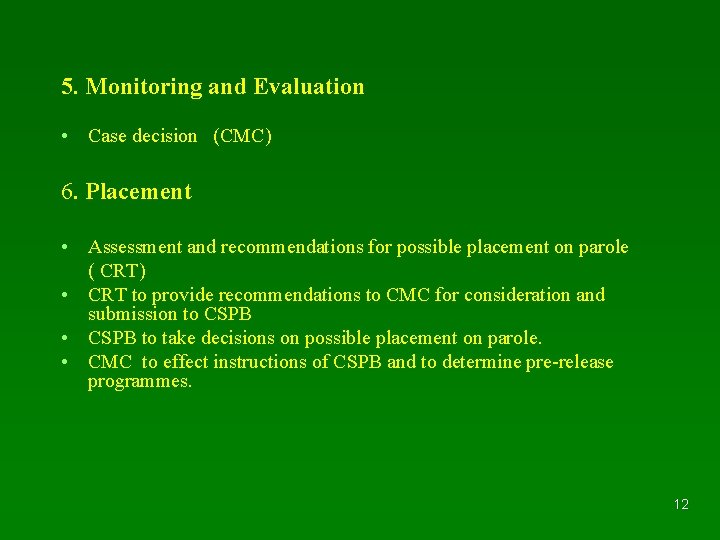 5. Monitoring and Evaluation

• Case decision (CMC)

6. Placement

• Assessment and recommendations for possible placement on parole ( CRT)
• CRT to provide recommendations to CMC for consideration and submission to CSPB
• CSPB to take decisions on possible placement on parole.
• CMC to effect instructions of CSPB and to determine pre-release programmes.

12